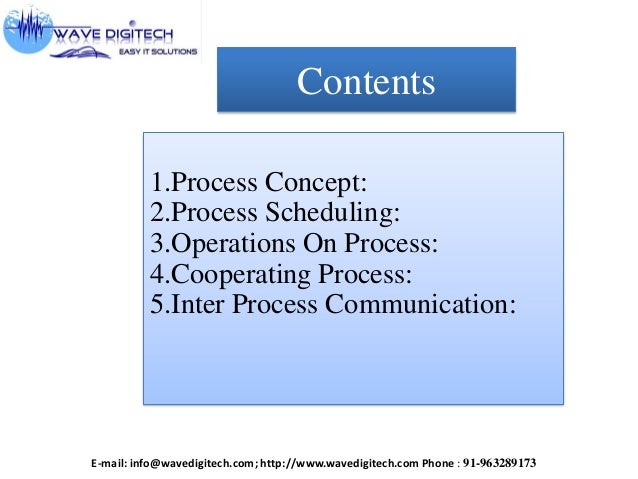 WAVE DIGITECH
EASY IT SOLUTIONS

Contents

1.Process Concept:
2.Process Scheduling:
3.Operations On Process:
4.Cooperating Process:
5.Inter Process Communication:

E-mail: info@wavedigitech.com; http://www.wavedigitech.com Phone : 91-963289173